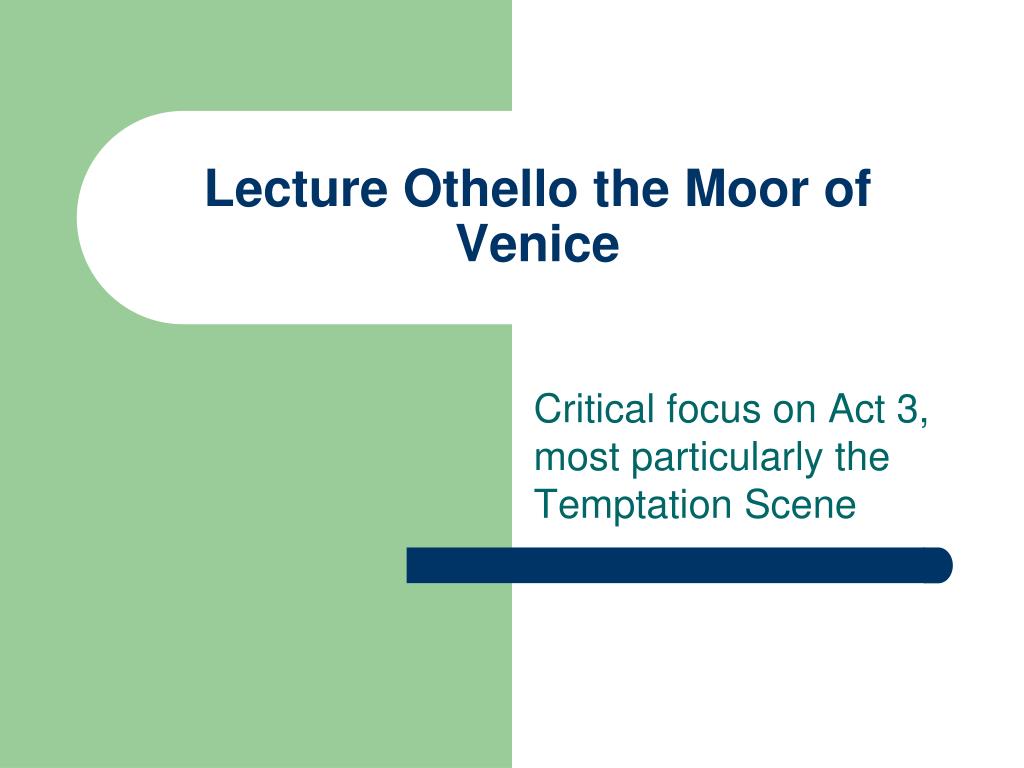 Lecture Othello the Moor of Venice

Critical focus on Act 3, most particularly the Temptation Scene